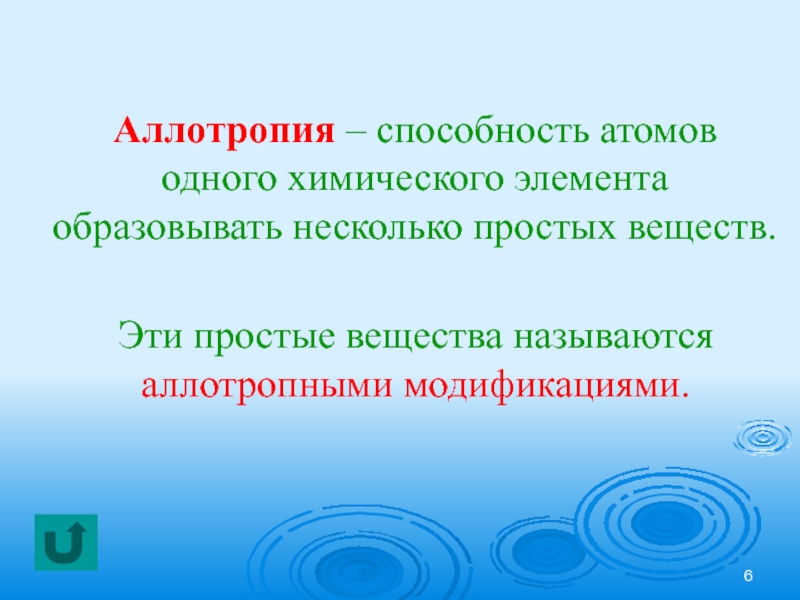 Аллотропия – способность атомов одного химического элемента образовывать несколько простых веществ.

Эти простые вещества называются аллотропными модификациями.

6